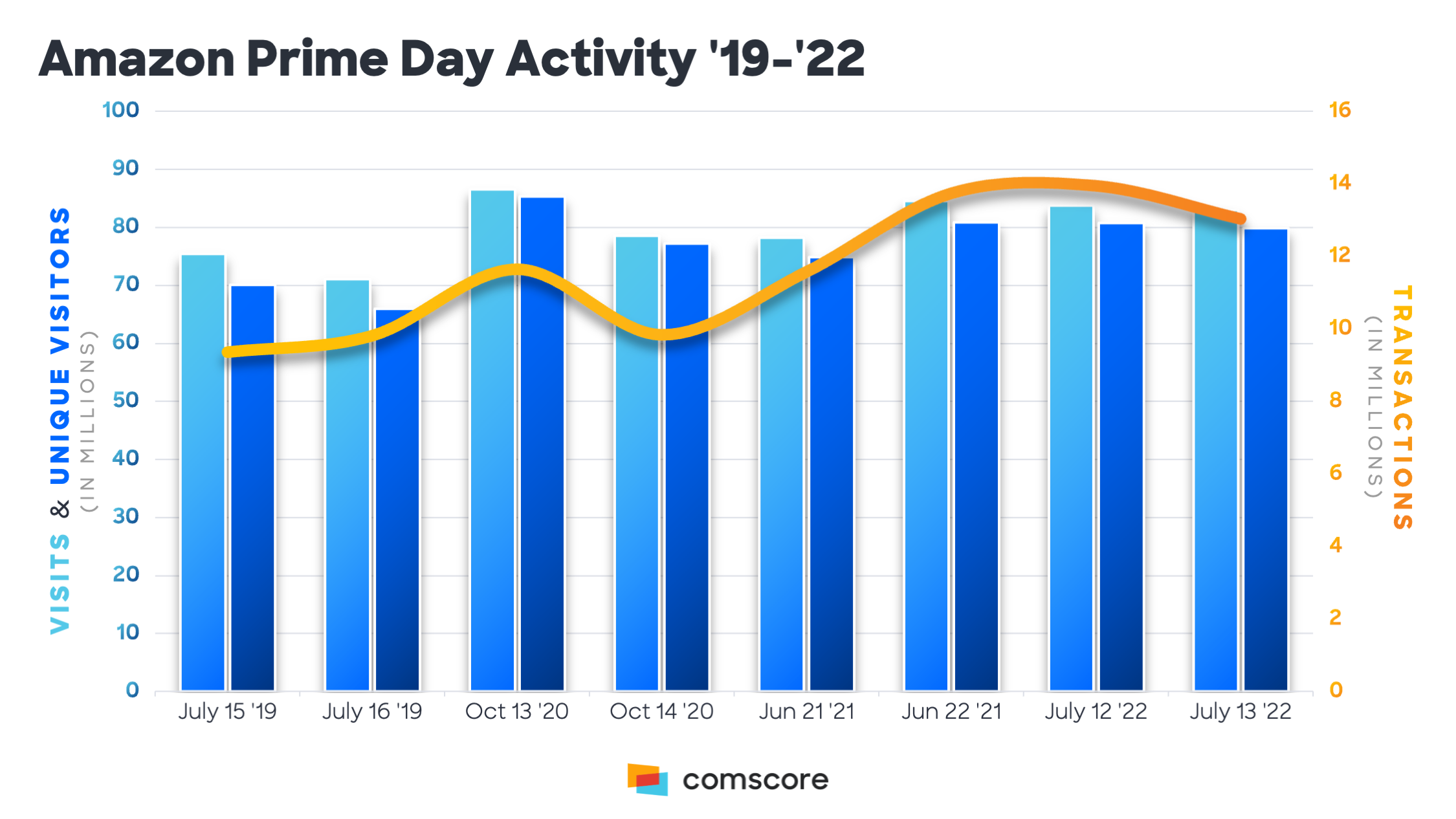 Amazon Prime Day Activity '19-'22

VISITS & UNIQUE VISITORS (IN MILLIONS)

100
90
80
70
60
50
40
30
20
10
0

TRANSACTIONS (IN MILLIONS)

16
14
12
10
8
6
4
2
0

July 15 '19
July 16 '19
Oct 13 '20
Oct 14 '20
Jun 21 '21
Jun 22 '21
July 12 '22
July 13 '22

comscore